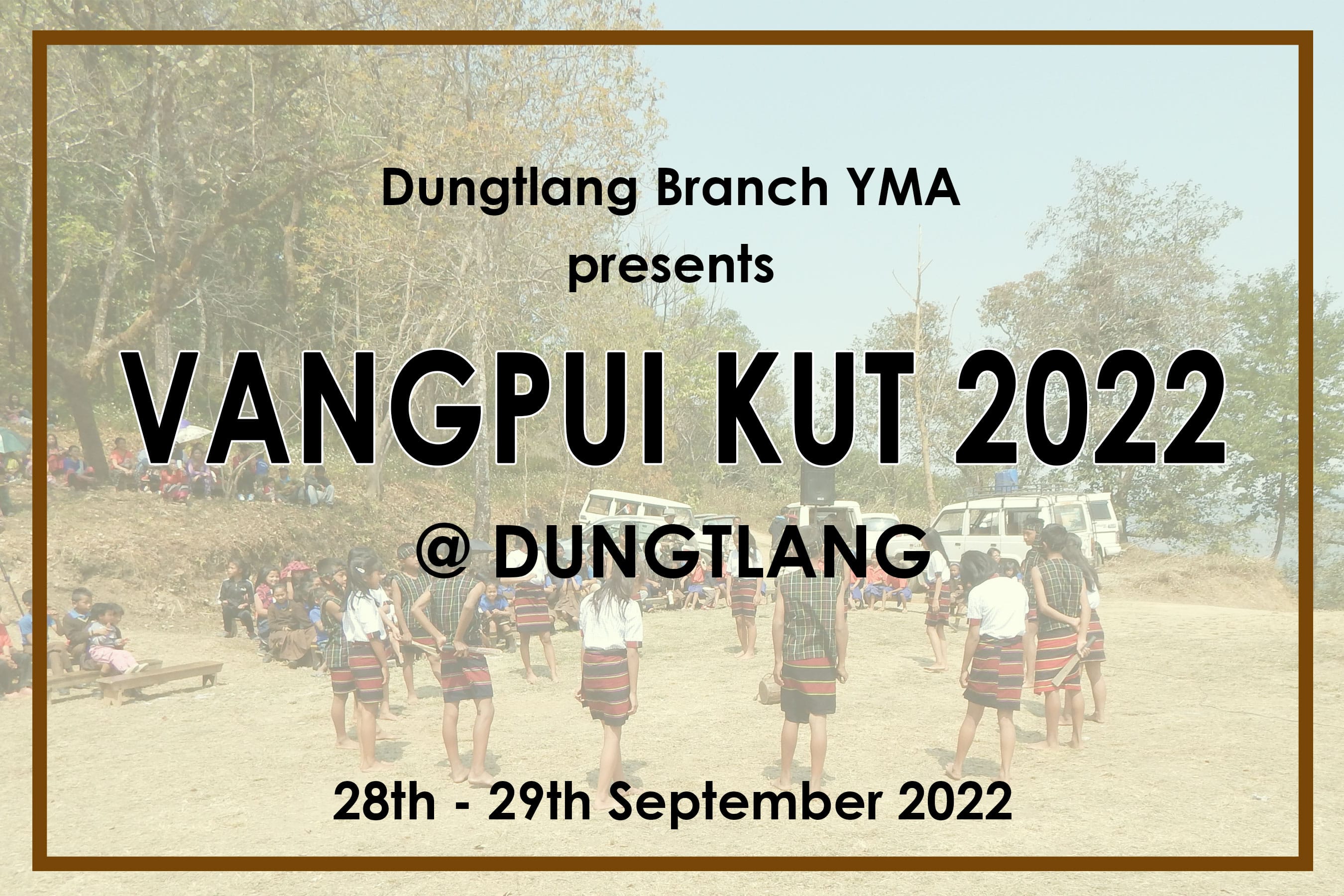 Dungtlang Branch YMA
presents

VANGPUI KUT 2022

@ DUNGTLANG

28th - 29th September 2022